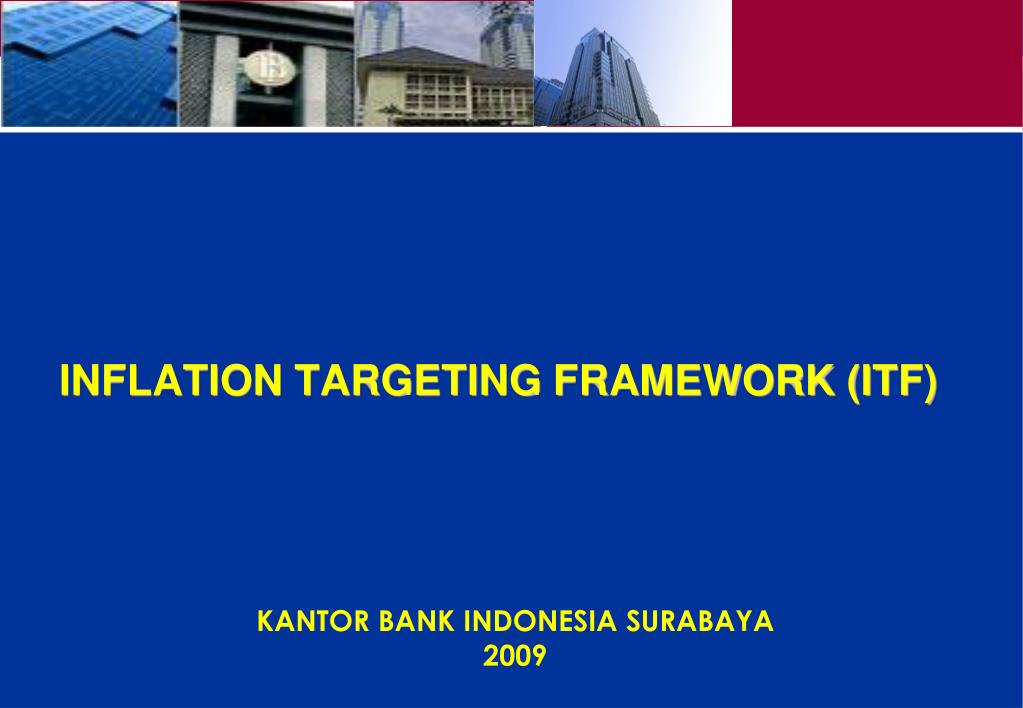 INFLATION TARGETING FRAMEWORK (ITF)

KANTOR BANK INDONESIA SURABAYA
2009